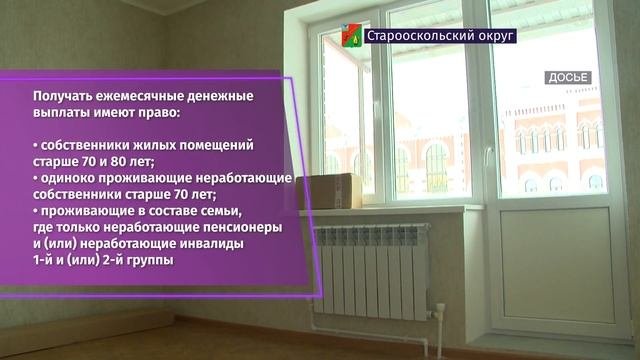 Старооскольский округ

ДОСЬЕ

Получать ежемесячные денежные выплаты имеют право:

• собственники жилых помещений старше 70 и 80 лет;
• одиноко проживающие неработающие собственники старше 70 лет;
• проживающие в составе семьи, где только неработающие пенсионеры и (или) неработающие инвалиды 1-й и (или) 2-й группы